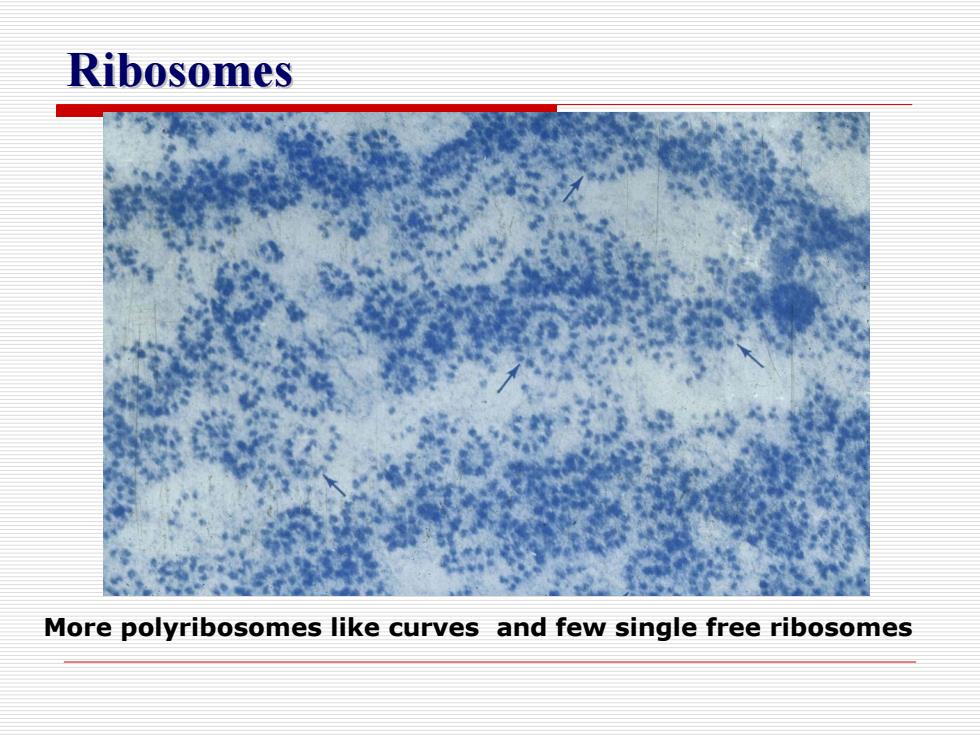 Ribosomes

More polyribosomes like curves  and few single free ribosomes